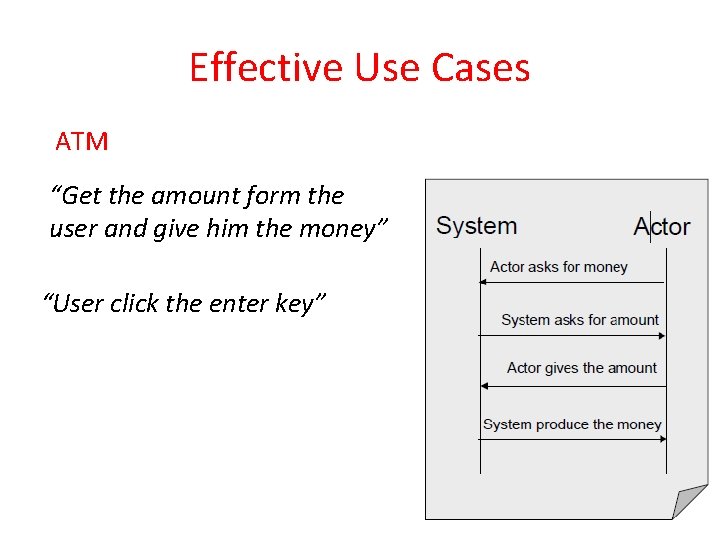 Effective Use Cases

ATM

“Get the amount form the user and give him the money”

“User click the enter key”

System

Actor

Actor asks for money

System asks for amount

Actor gives the amount

System produce the money